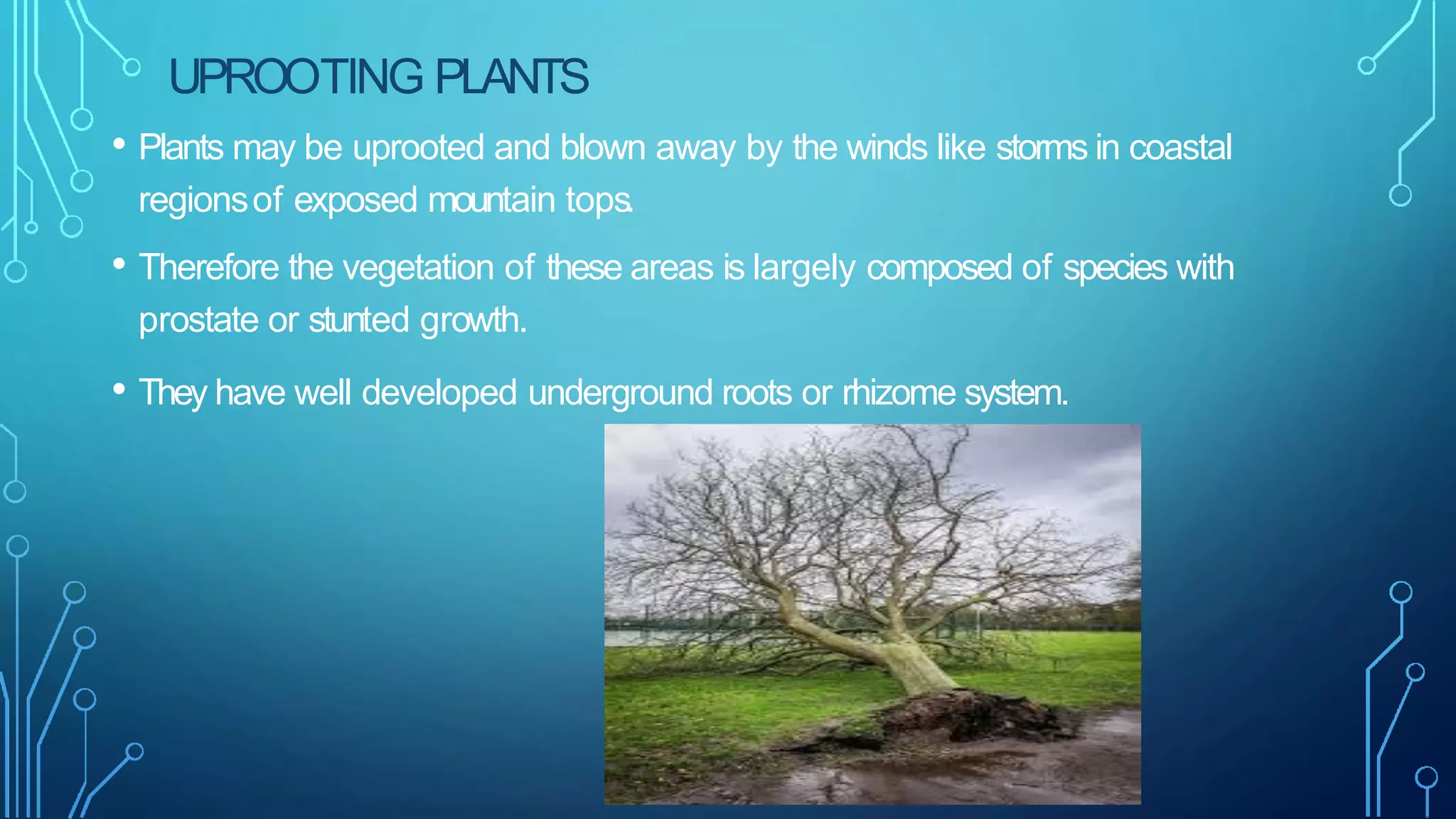 UPROOTING PLANTS

• Plants may be uprooted and blown away by the winds like storms in coastal regions of exposed mountain tops.

• Therefore the vegetation of these areas is largely composed of species with prostate or stunted growth.

• They have well developed underground roots or rhizome system.